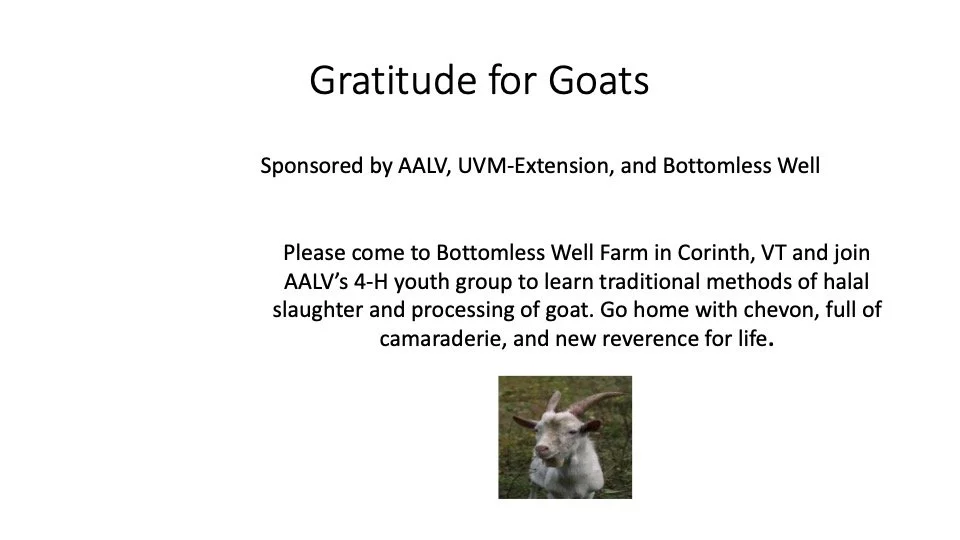 Gratitude for Goats

Sponsored by AALV, UVM-Extension, and Bottomless Well

Please come to Bottomless Well Farm in Corinth, VT and join AALV's 4-H youth group to learn traditional methods of halal slaughter and processing of goat. Go home with chevon, full of camaraderie, and new reverence for life.